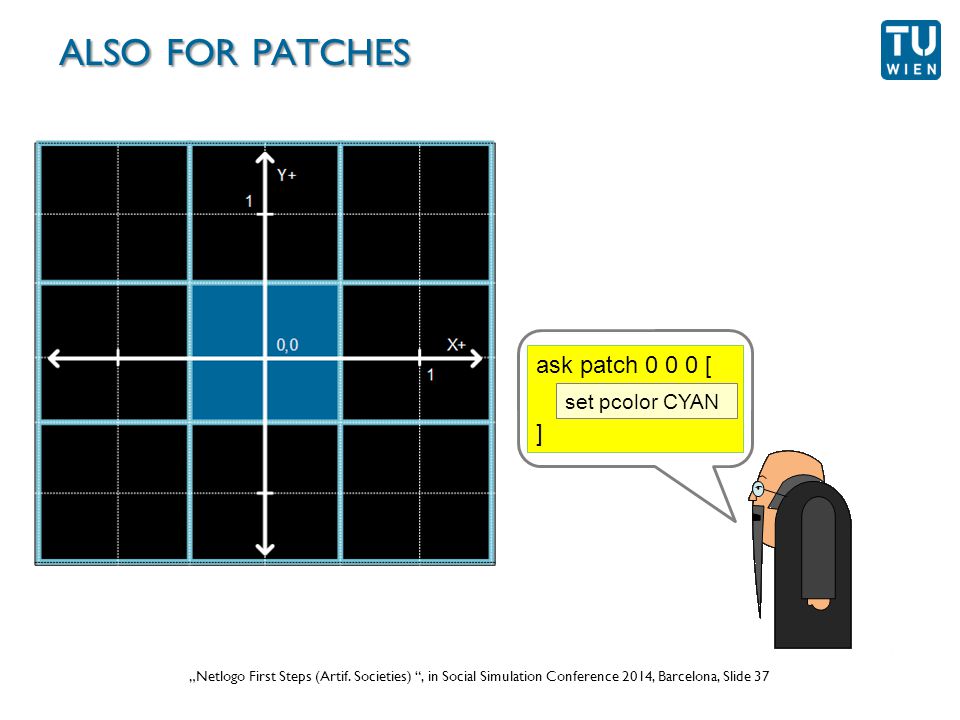 ALSO FOR PATCHES

TU WIEN

Y+

1

0,0

X+

1

ask patch 0 0 0 [
set pcolor CYAN
]

„Netlogo First Steps (Artif. Societies) “, in Social Simulation Conference 2014, Barcelona, Slide 37